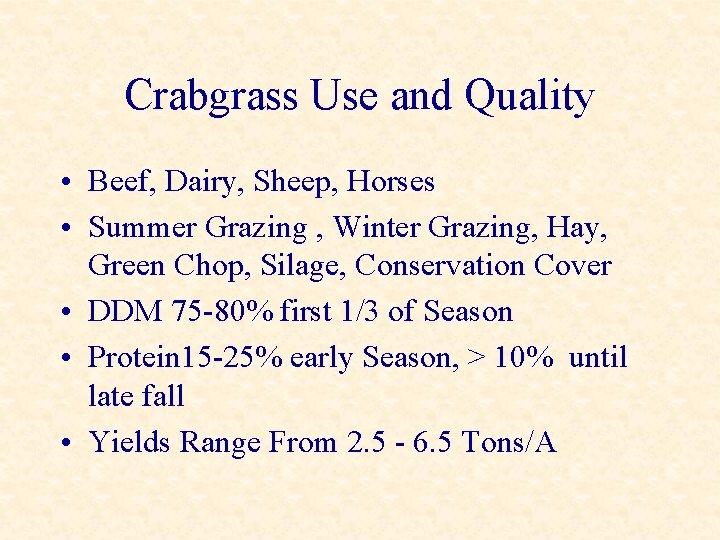 Crabgrass Use and Quality

• Beef, Dairy, Sheep, Horses
• Summer Grazing , Winter Grazing, Hay, Green Chop, Silage, Conservation Cover
• DDM 75-80% first 1/3 of Season
• Protein15-25% early Season, > 10%  until late fall
• Yields Range From 2.5 - 6.5 Tons/A